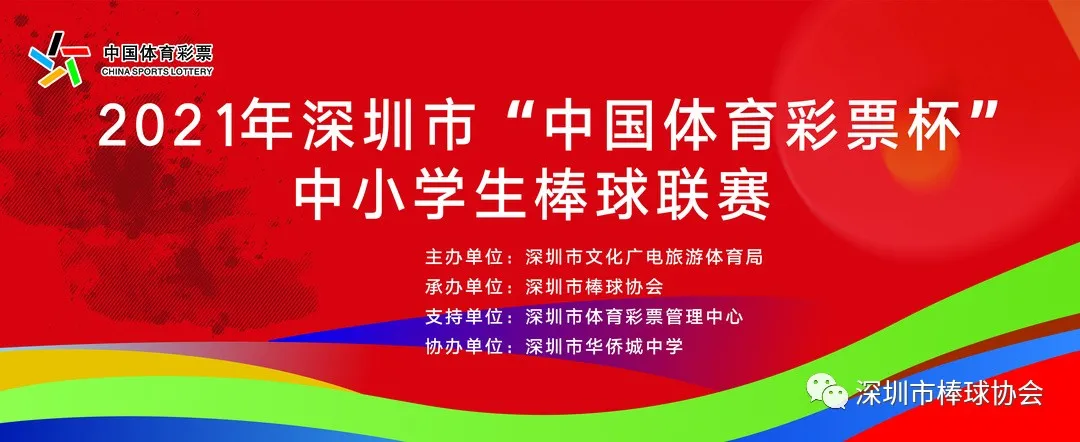 中国体育彩票
CHINA SPORTS LOTTERY

2021年深圳市“中国体育彩票杯”
中小学生棒球联赛

主办单位：深圳市文化广电旅游体育局
承办单位：深圳市棒球协会
支持单位：深圳市体育彩票管理中心
协办单位：深圳市华侨城中学

深圳市棒球协会